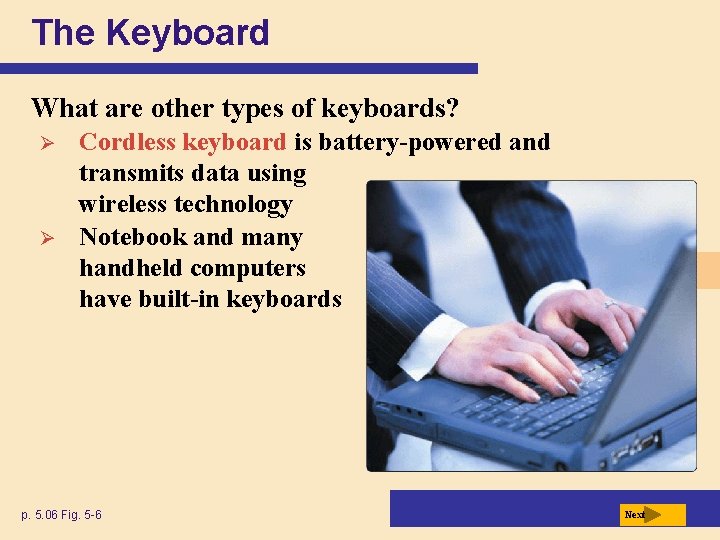 The Keyboard

What are other types of keyboards?

➢ Cordless keyboard is battery-powered and transmits data using wireless technology
➢ Notebook and many handheld computers have built-in keyboards

p. 5.06 Fig. 5-6

Next